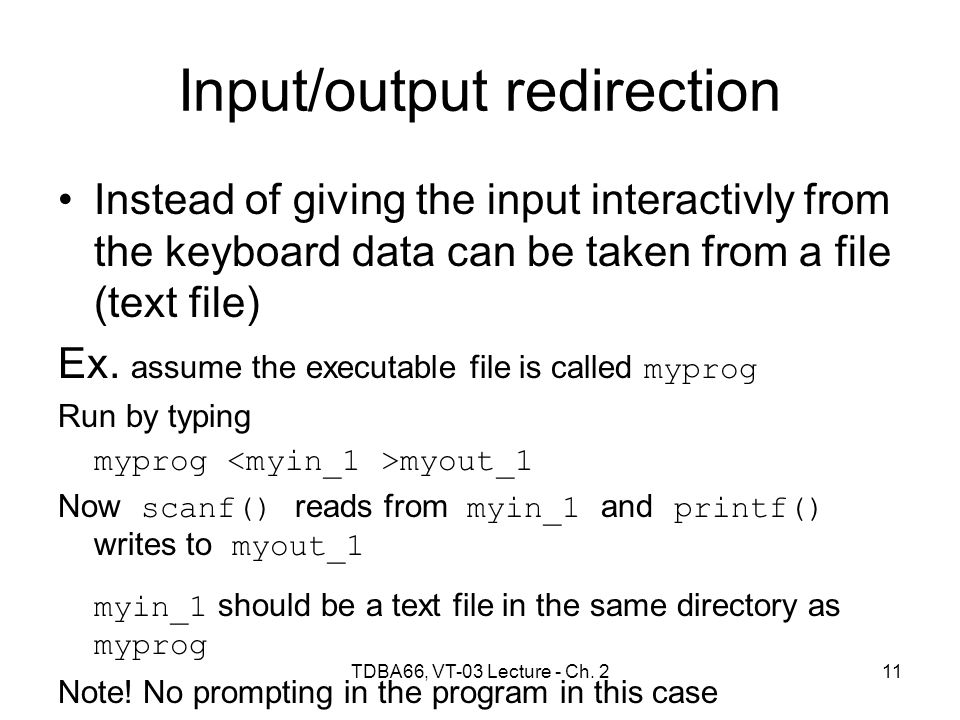 Input/output redirection

• Instead of giving the input interactivly from the keyboard data can be taken from a file (text file)

Ex. assume the executable file is called myprog

Run by typing

myprog <myin_1 >myout_1

Now scanf() reads from myin_1 and printf() writes to myout_1

myin_1 should be a text file in the same directory as myprog

TDBA66, VT-03 Lecture - Ch. 2

11

Note! No prompting in the program in this case